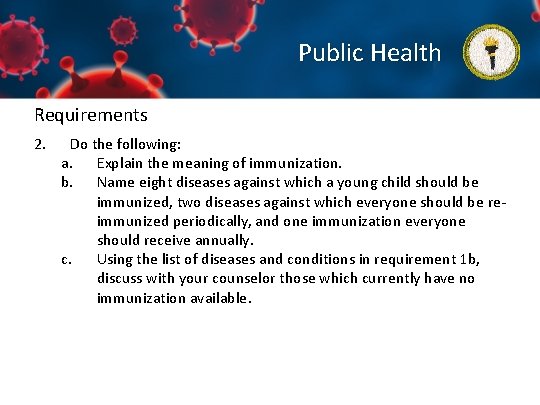 Public Health

Requirements

2. Do the following:

a. Explain the meaning of immunization.

b. Name eight diseases against which a young child should be immunized, two diseases against which everyone should be re-immunized periodically, and one immunization everyone should receive annually.

c. Using the list of diseases and conditions in requirement 1b, discuss with your counselor those which currently have no immunization available.